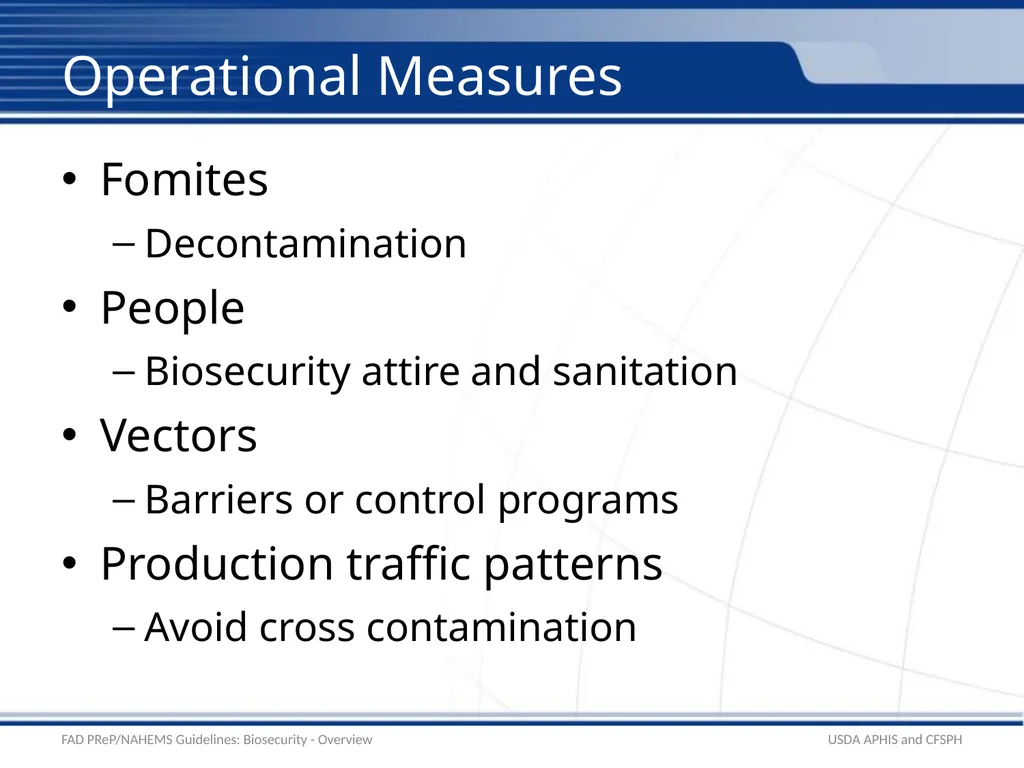 Operational Measures

• Fomites
– Decontamination
• People
– Biosecurity attire and sanitation
• Vectors
– Barriers or control programs
• Production traffic patterns
– Avoid cross contamination

FAD PReP/NAHEMS Guidelines: Biosecurity - Overview

USDA APHIS and CFSPH